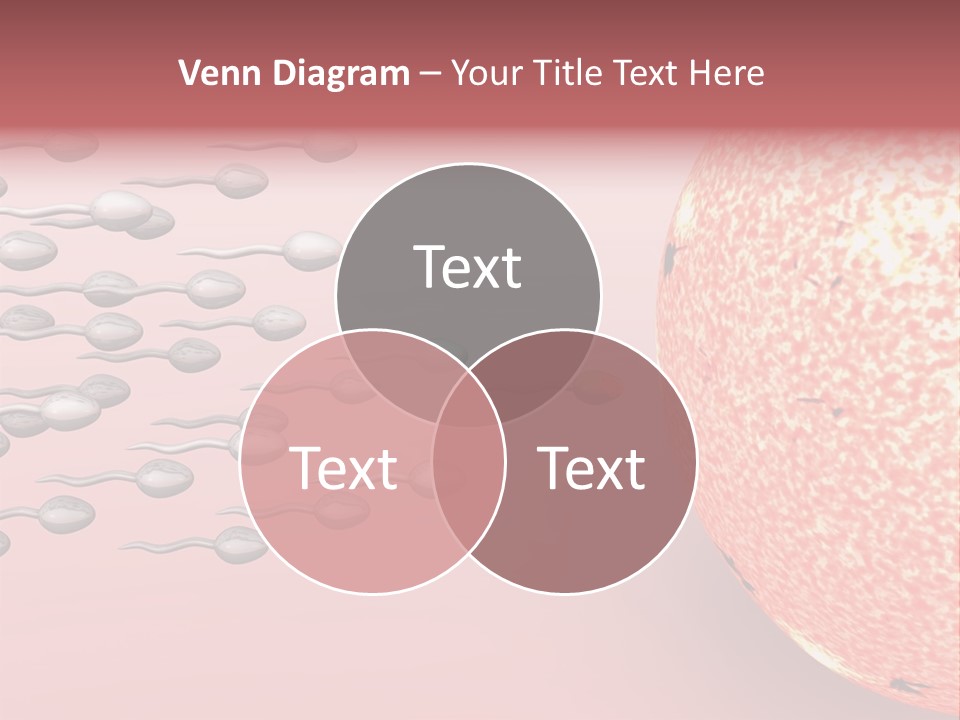 Venn Diagram – Your Title Text Here

Text

Text

Text